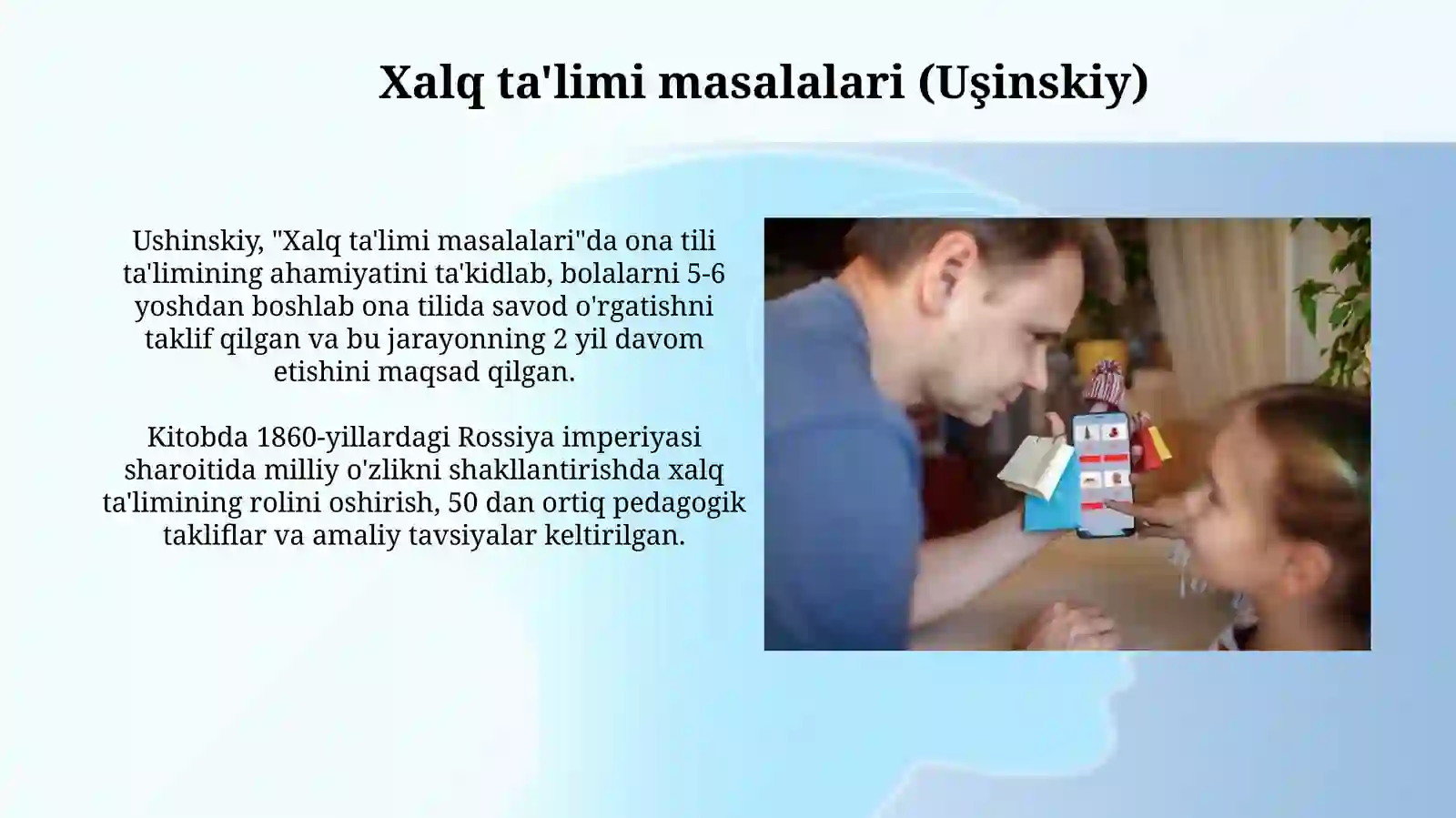 Xalq ta'limi masalalari (Uşinskiy)

Ushinskiy, "Xalq ta'limi masalalari"da ona tili ta'limining ahamiyatini ta'kidlab, bolalarni 5-6 yoshdan boshlab ona tilida savod o'rgatishni taklif qilgan va bu jarayonning 2 yil davom etishini maqsad qilgan.

Kitobda 1860-yillardagi Rossiya imperiyasi sharoitida milliy o'zlikni shakllantirishda xalq ta'limining rolini oshirish, 50 dan ortiq pedagogik takliflar va amaliy tavsiyalar keltirilgan.